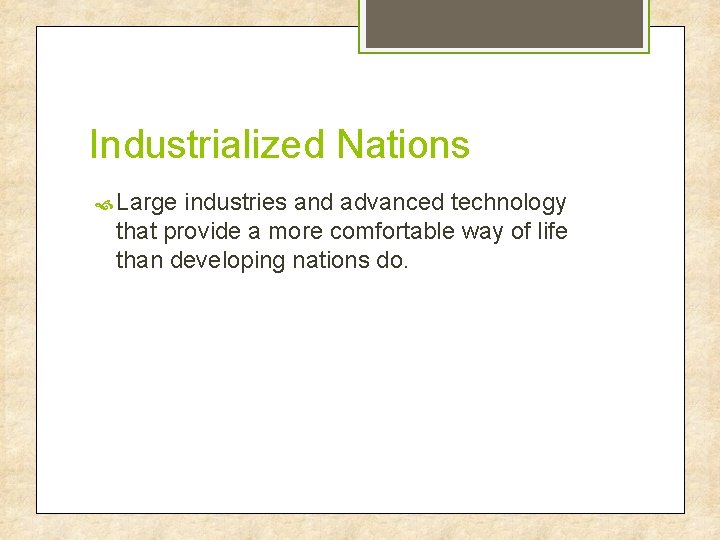 Industrialized Nations

Large industries and advanced technology that provide a more comfortable way of life than developing nations do.